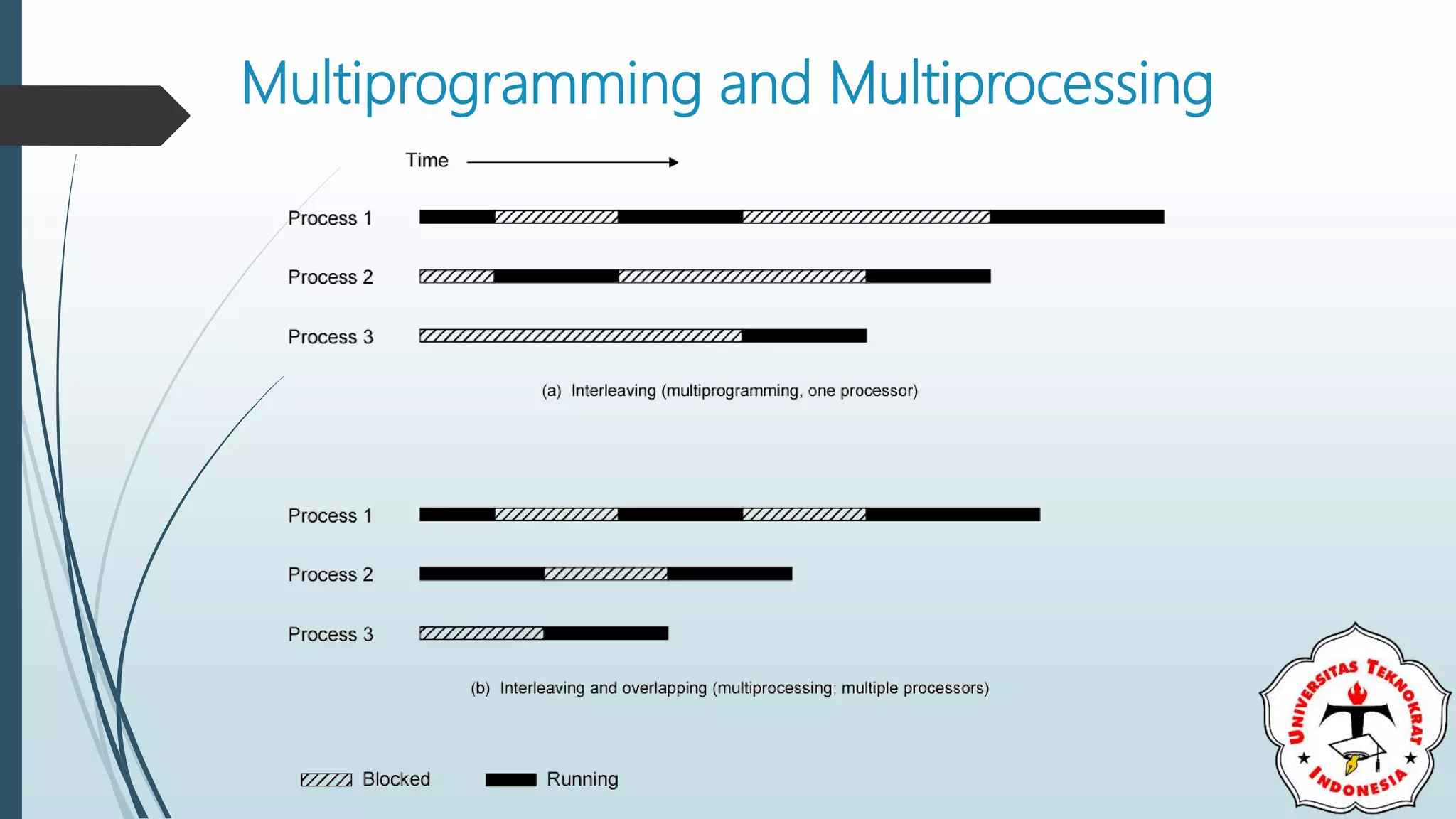 Multiprogramming and Multiprocessing

Time

Process 1

Process 2

Process 3

(a) Interleaving (multiprogramming, one processor)

Process 1

Process 2

Process 3

(b) Interleaving and overlapping (multiprocessing; multiple processors)

Blocked Running

UNIVERSITAS TEKNOKRAT INDONESIA